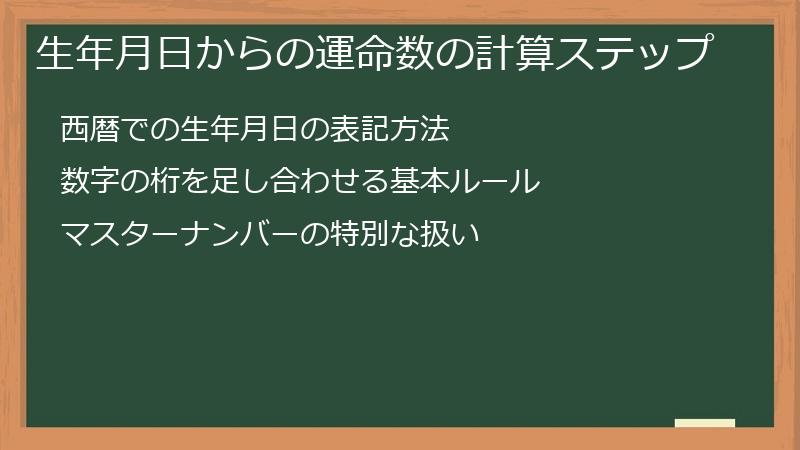 生年月日からの運命数の計算ステップ

西暦での生年月日の表記方法

数字の桁を足し合わせる基本ルール

マスターナンバーの特別な扱い